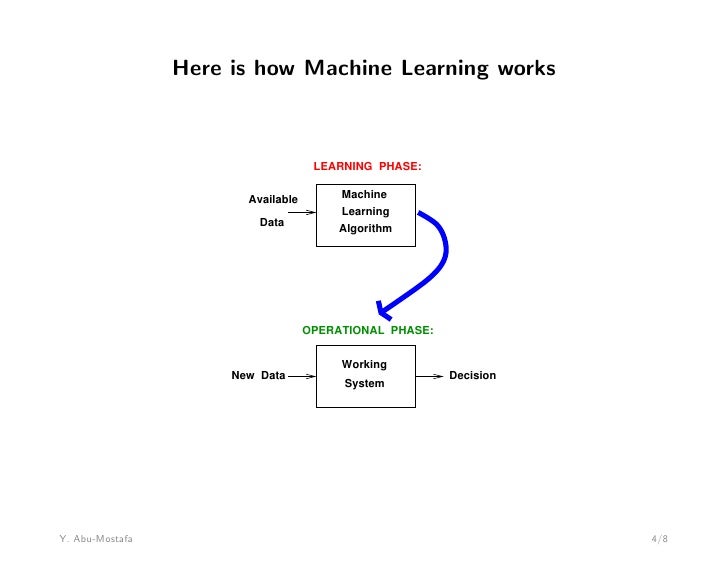 Here is how Machine Learning works

LEARNING PHASE:

Available Data

Machine Learning Algorithm

OPERATIONAL PHASE:

New Data

Working System

Decision

Y. Abu-Mostafa

4/8